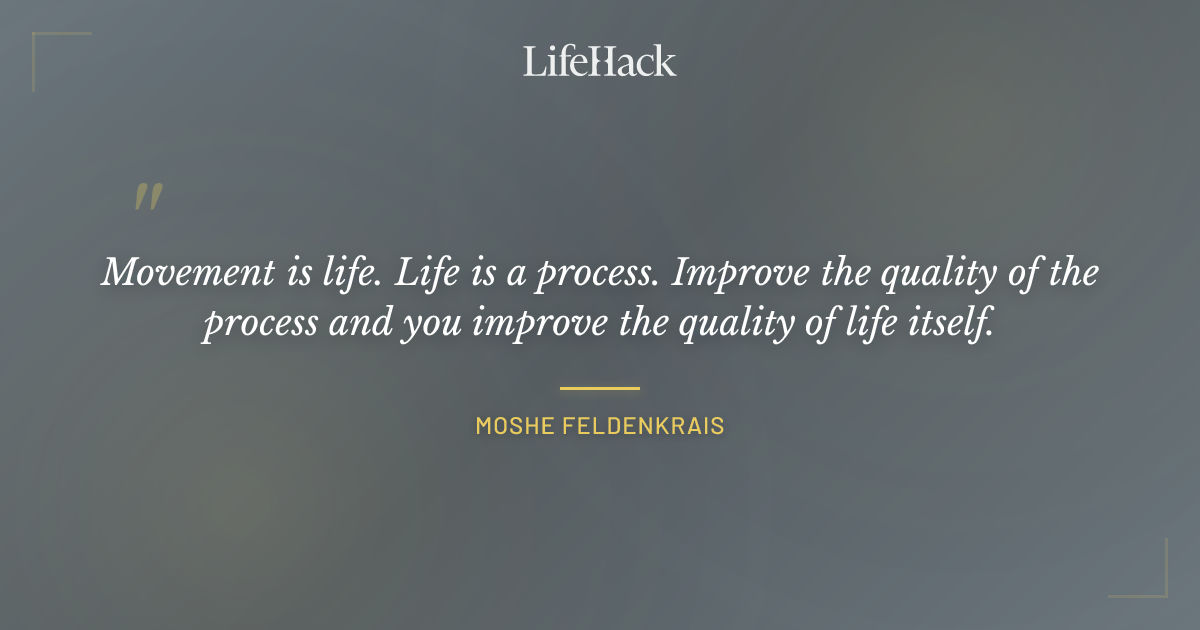 LifeHack

"

Movement is life. Life is a process. Improve the quality of the process and you improve the quality of life itself.

MOSHE FELDENKRAIS